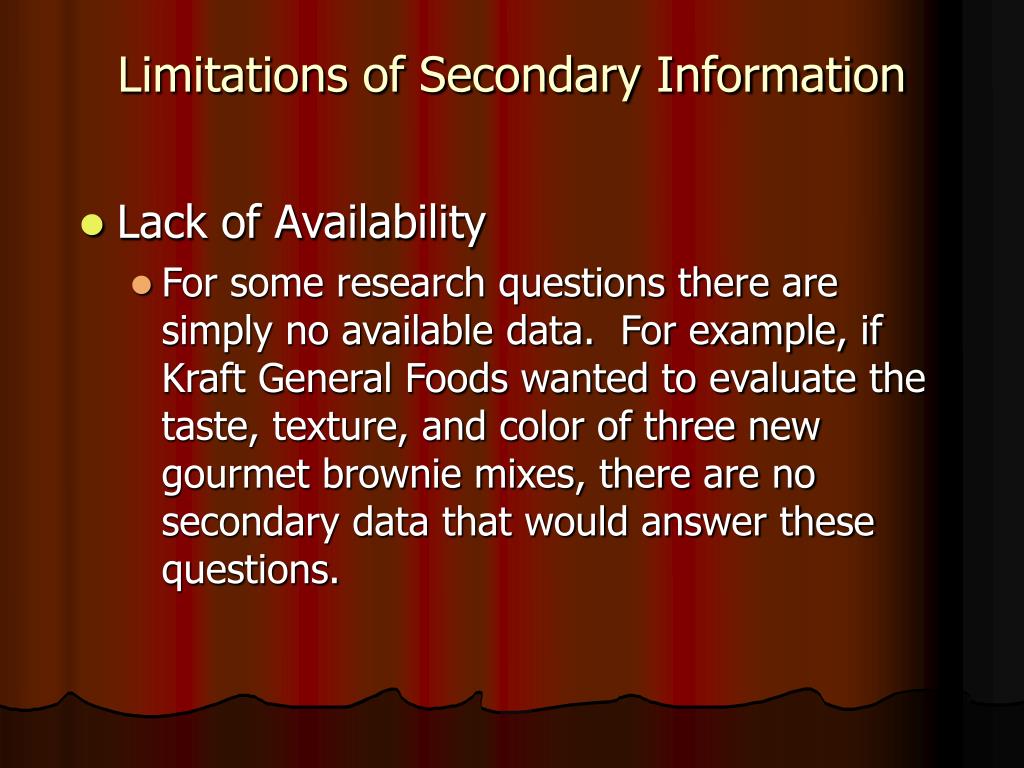 Limitations of Secondary Information

Lack of Availability

For some research questions there are simply no available data. For example, if Kraft General Foods wanted to evaluate the taste, texture, and color of three new gourmet brownie mixes, there are no secondary data that would answer these questions.